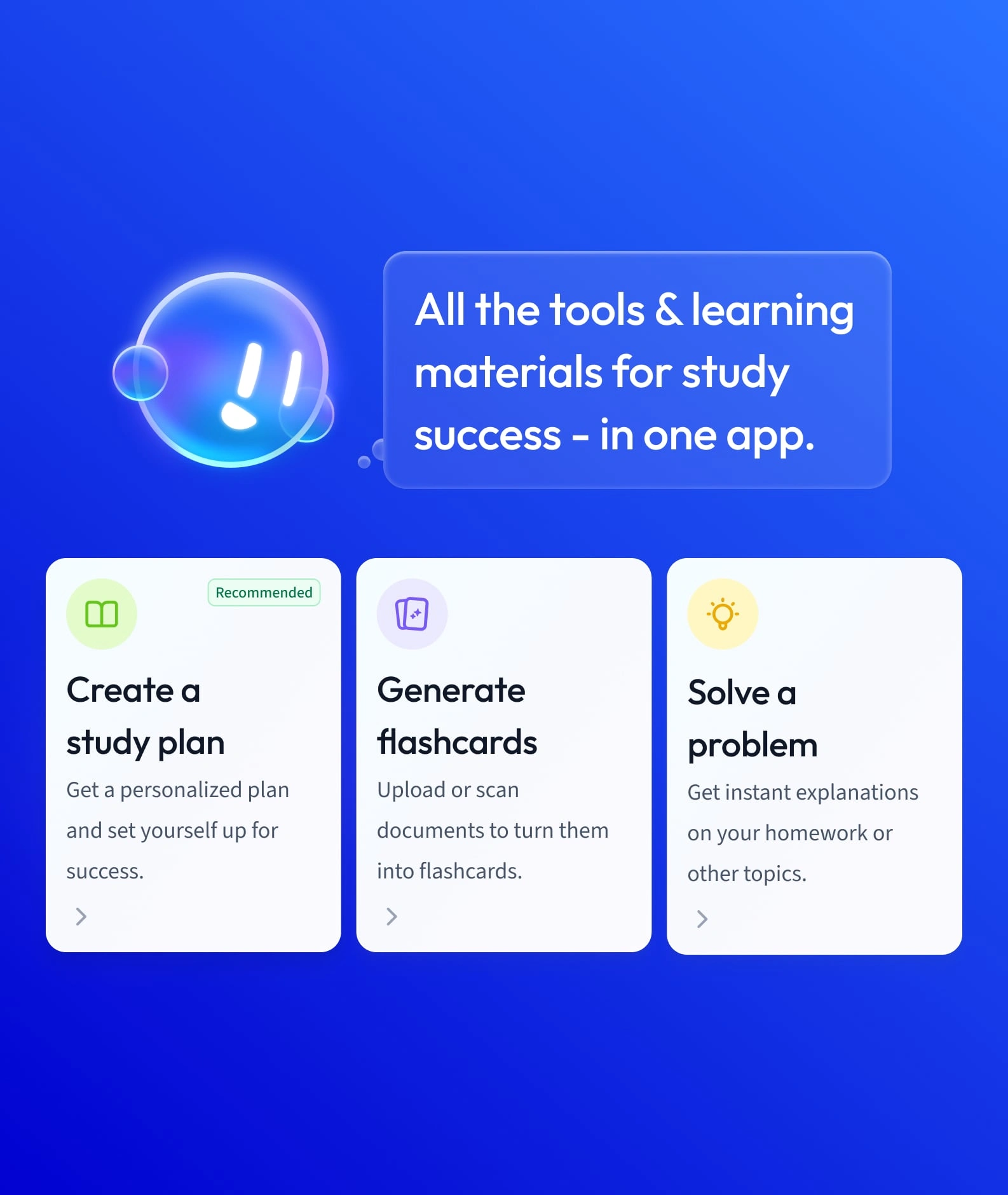 All the tools & learning materials for study success - in one app.

Recommended

Create a study plan

Get a personalized plan and set yourself up for success.

Generate flashcards

Upload or scan documents to turn them into flashcards.

Solve a problem

Get instant explanations on your homework or other topics.